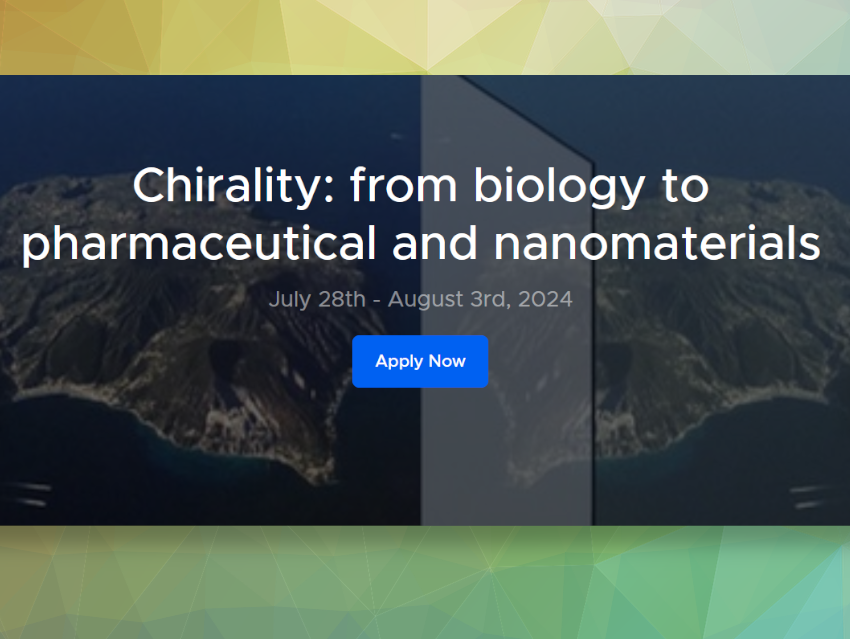 Chirality: from biology to pharmaceutical and nanomaterials

July 28th - August 3rd, 2024

Apply Now